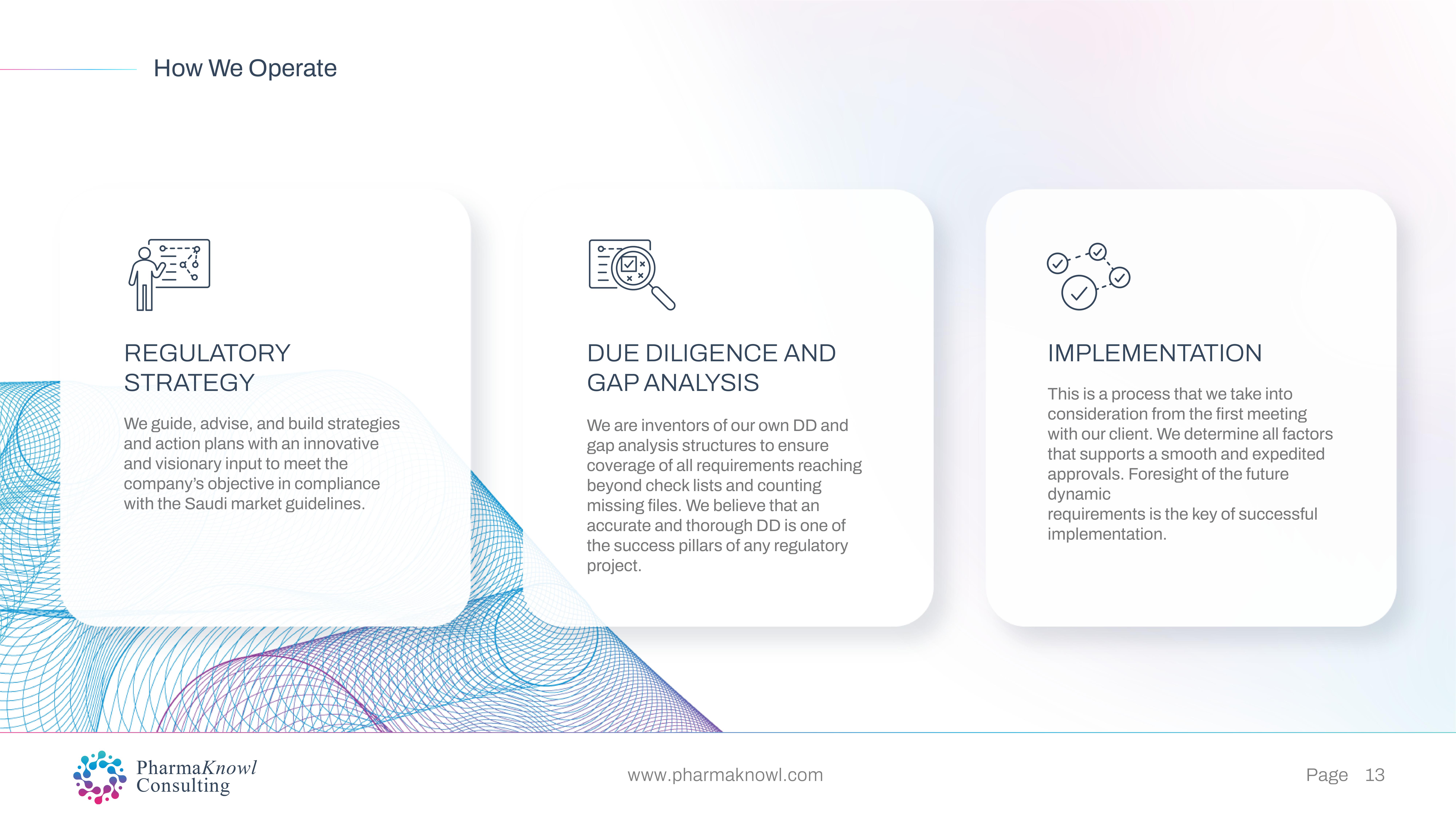 How We Operate

REGULATORY STRATEGY

We guide, advise, and build strategies and action plans with an innovative and visionary input to meet the company's objective in compliance with the Saudi market guidelines.

DUE DILIGENCE AND GAP ANALYSIS

We are inventors of our own DD and gap analysis structures to ensure coverage of all requirements reaching beyond check lists and counting missing files. We believe that an accurate and thorough DD is one of the success pillars of any regulatory project.

IMPLEMENTATION

This is a process that we take into consideration from the first meeting with our client. We determine all factors that supports a smooth and expedited approvals. Foresight of the future dynamic
requirements is the key of successful implementation.

PharmaKnowl Consulting

www.pharmaknowl.com

Page 13